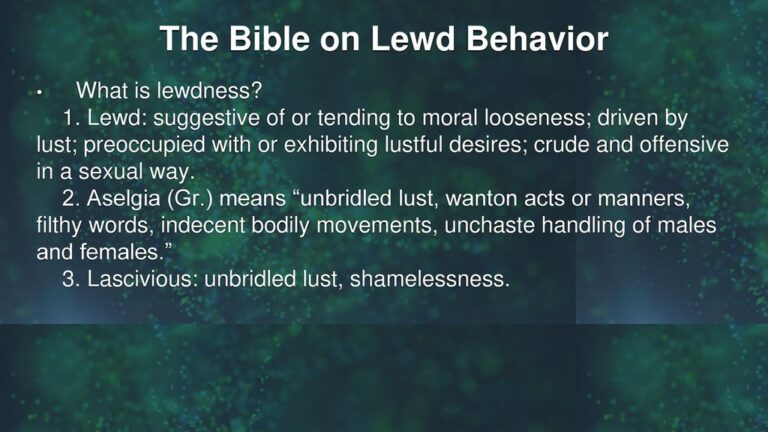 The Bible on Lewd Behavior

• What is lewdness?

1. Lewd: suggestive of or tending to moral looseness; driven by lust; preoccupied with or exhibiting lustful desires; crude and offensive in a sexual way.

2. Aselgia (Gr.) means “unbridled lust, wanton acts or manners, filthy words, indecent bodily movements, unchaste handling of males and females.”

3. Lascivious: unbridled lust, shamelessness.